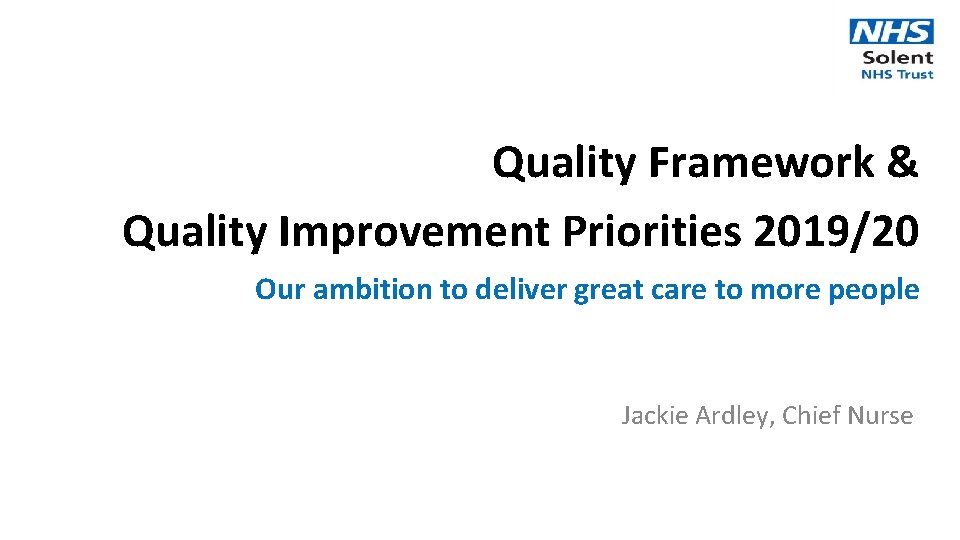 NHS
Solent
NHS Trust

Quality Framework &
Quality Improvement Priorities 2019/20

Our ambition to deliver great care to more people

Jackie Ardley, Chief Nurse